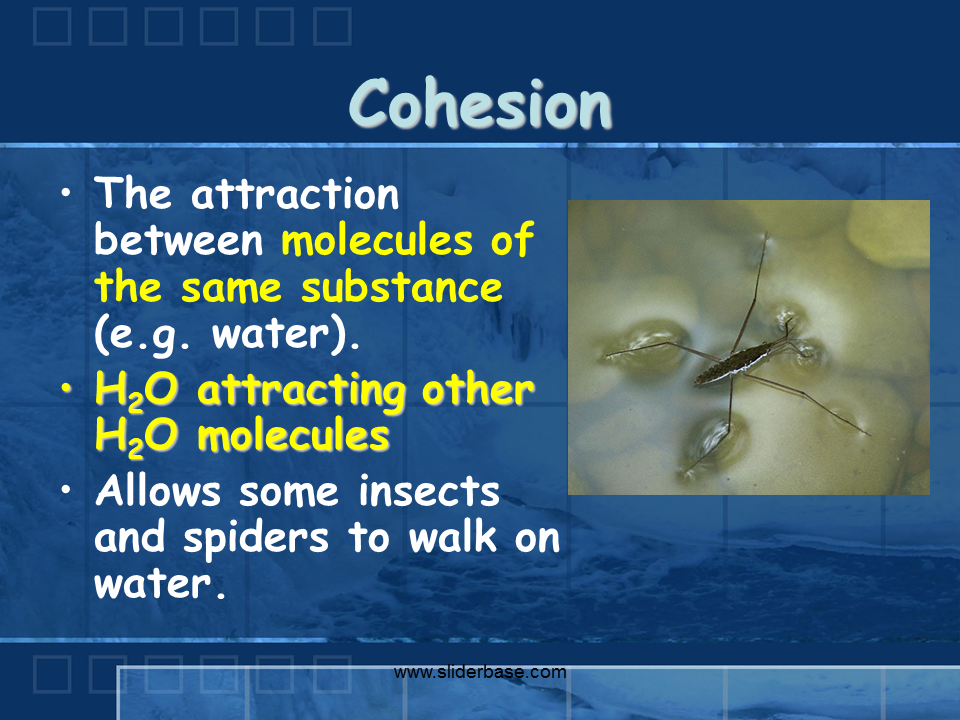 Cohesion

• The attraction between molecules of the same substance (e.g. water).

• $H_2O$ attracting other $H_2O$ molecules

• Allows some insects and spiders to walk on water.

www.sliderbase.com